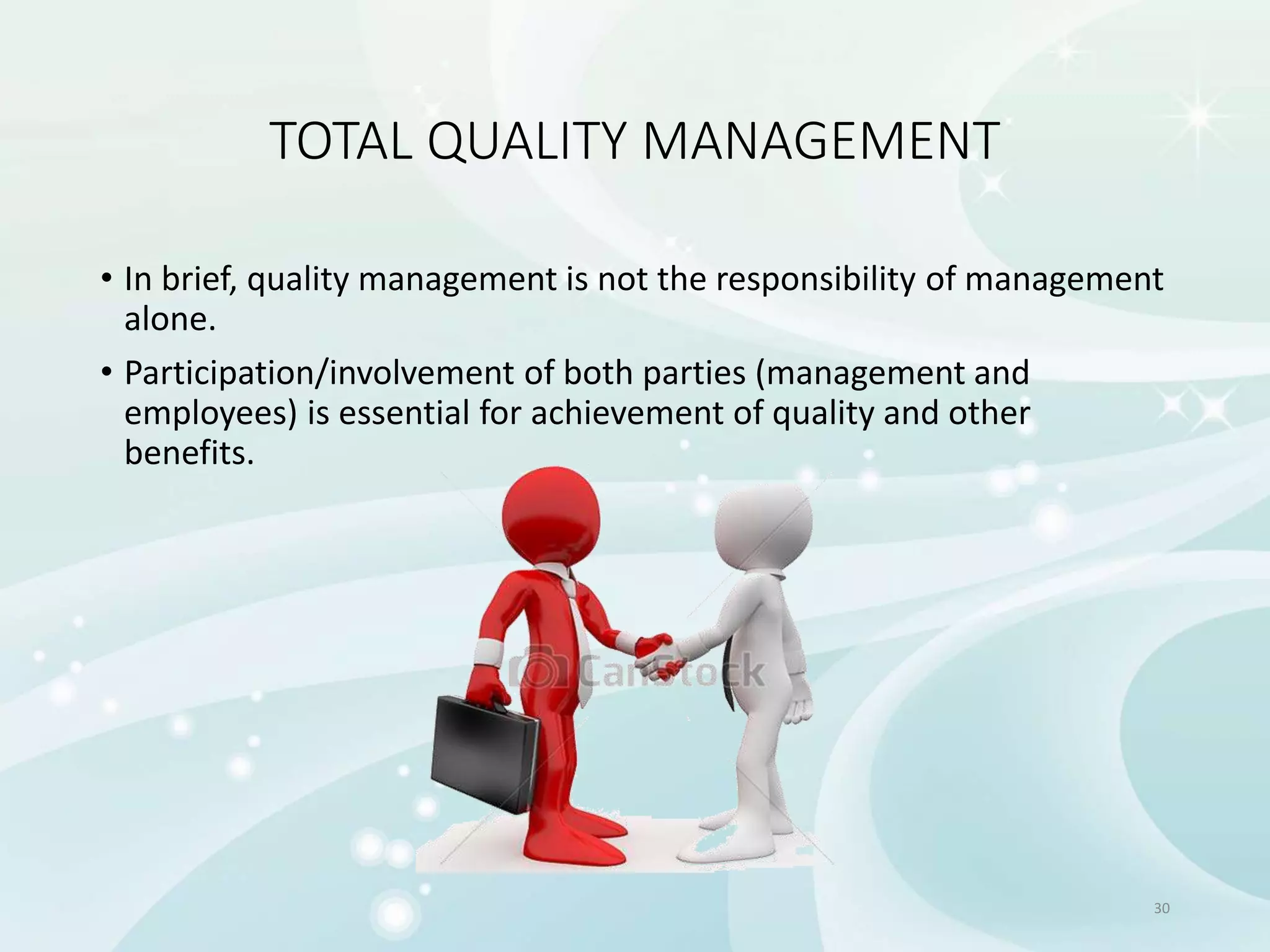 TOTAL QUALITY MANAGEMENT

• In brief, quality management is not the responsibility of management alone.

• Participation/involvement of both parties (management and employees) is essential for achievement of quality and other benefits.

CanStock

30